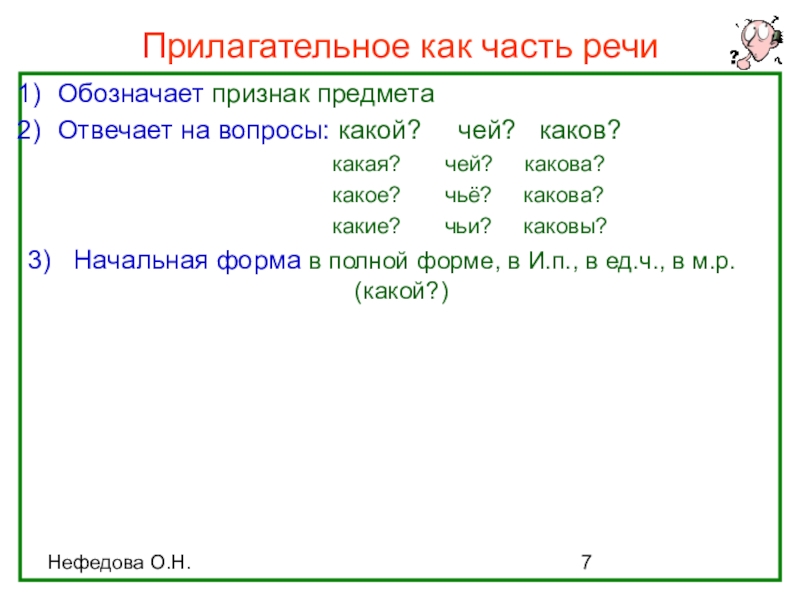 Прилагательное как часть речи

1) Обозначает признак предмета

2) Отвечает на вопросы: какой? чей? каков?

какая? чей? какова?

какое? чьё? какова?

какие? чьи? каковы?

3) Начальная форма в полной форме, в И.п., в ед.ч., в м.р. (какой?)

Нефедова О.Н.

7